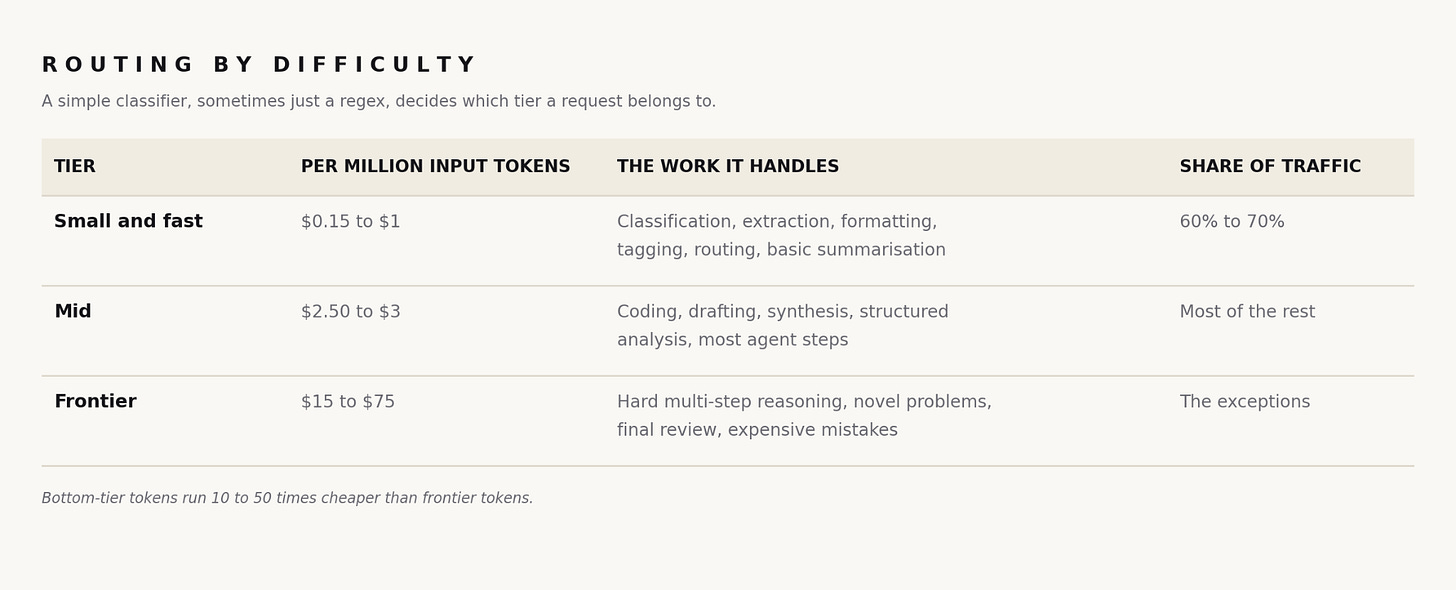 ROUTING BY DIFFICULTY

A simple classifier, sometimes just a regex, decides which tier a request belongs to.

| TIER | PER MILLION INPUT TOKENS | THE WORK IT HANDLES | SHARE OF TRAFFIC |
|---|---|---|---|
| Small and fast | \$0.15 to \$1 | Classification, extraction, formatting, tagging, routing, basic summarisation | 60% to 70% |
| Mid | \$2.50 to \$3 | Coding, drafting, synthesis, structured analysis, most agent steps | Most of the rest |
| Frontier | \$15 to \$75 | Hard multi-step reasoning, novel problems, final review, expensive mistakes | The exceptions |

Bottom-tier tokens run 10 to 50 times cheaper than frontier tokens.